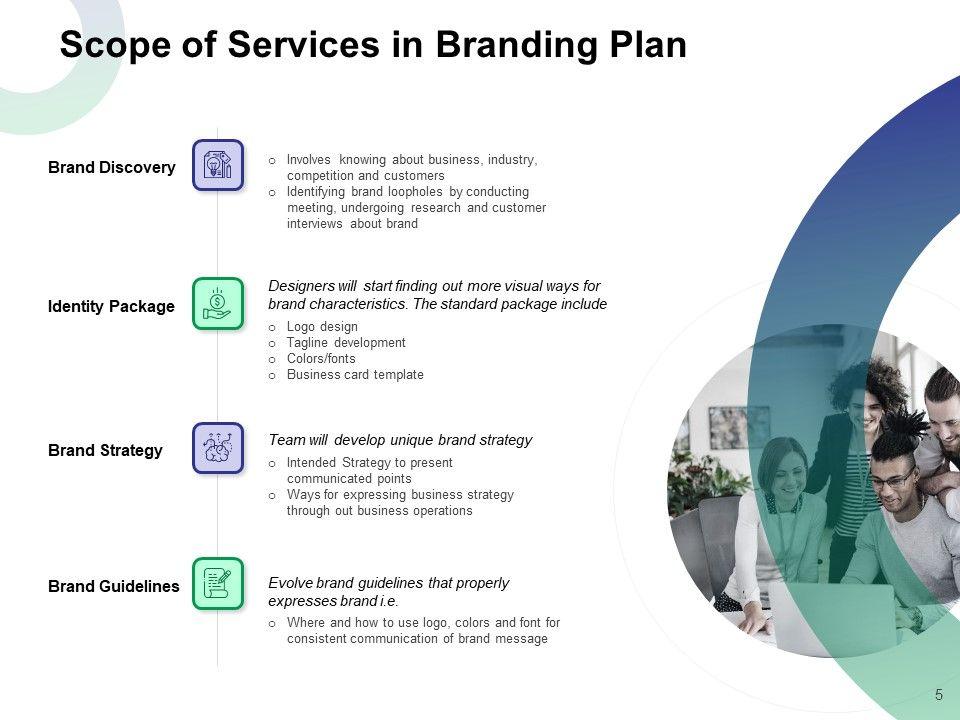 Scope of Services in Branding Plan

Brand Discovery

o Involves knowing about business, industry, competition and customers
o Identifying brand loopholes by conducting meeting, undergoing research and customer interviews about brand

Identity Package

Designers will start finding out more visual ways for brand characteristics. The standard package include

o Logo design
o Tagline development
o Colors/fonts
o Business card template

Brand Strategy

Team will develop unique brand strategy

o Intended Strategy to present communicated points
o Ways for expressing business strategy through out business operations

Brand Guidelines

Evolve brand guidelines that properly expresses brand i.e.

o Where and how to use logo, colors and font for consistent communication of brand message

5